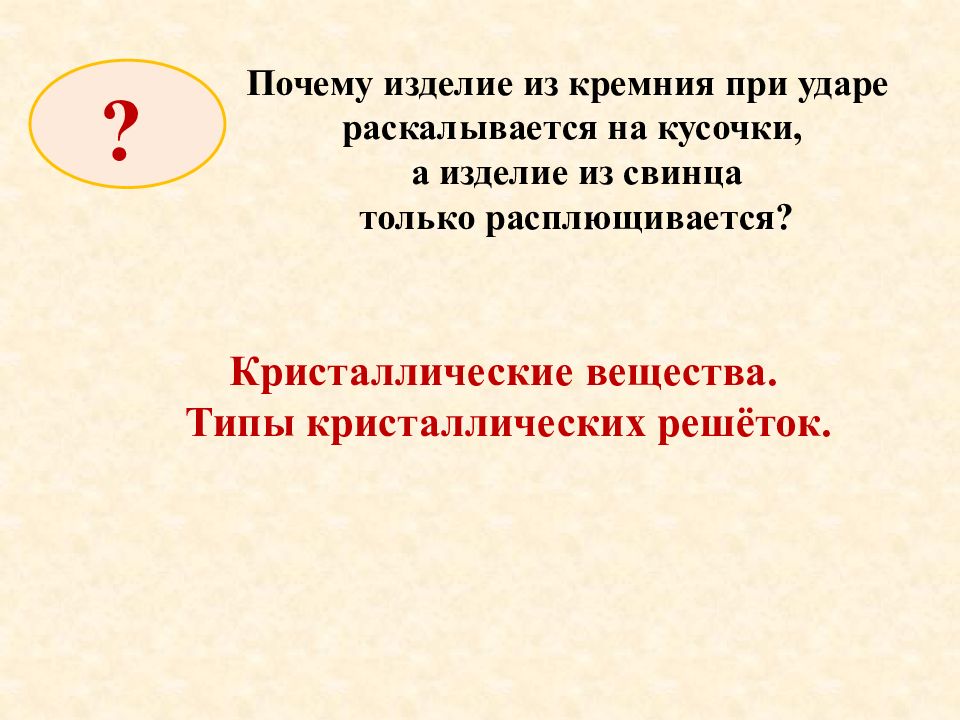 ?

Почему изделие из кремния при ударе раскалывается на кусочки,
а изделие из свинца
только расплющивается?

Кристаллические вещества.
Типы кристаллических решёток.